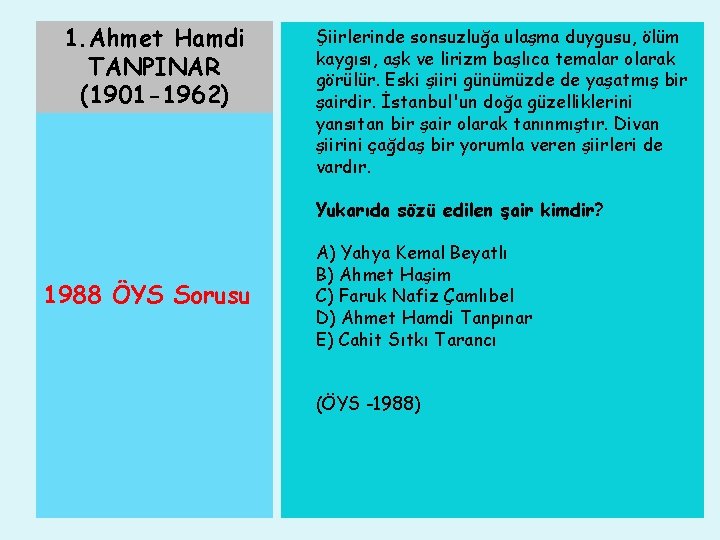 1. Ahmet Hamdi TANPINAR (1901-1962)

1988 ÖYS Sorusu

Şiirlerinde sonsuzluğa ulaşma duygusu, ölüm kaygısı, aşk ve lirizm başlıca temalar olarak görülür. Eski şiiri günümüzde de yaşatmış bir şairdir. İstanbul'un doğa güzelliklerini yansıtan bir şair olarak tanınmıştır. Divan şiirini çağdaş bir yorumla veren şiirleri de vardır.

Yukarıda sözü edilen şair kimdir?

A) Yahya Kemal Beyatlı
B) Ahmet Haşim
C) Faruk Nafiz Çamlıbel
D) Ahmet Hamdi Tanpınar
E) Cahit Sıtkı Tarancı

(ÖYS -1988)